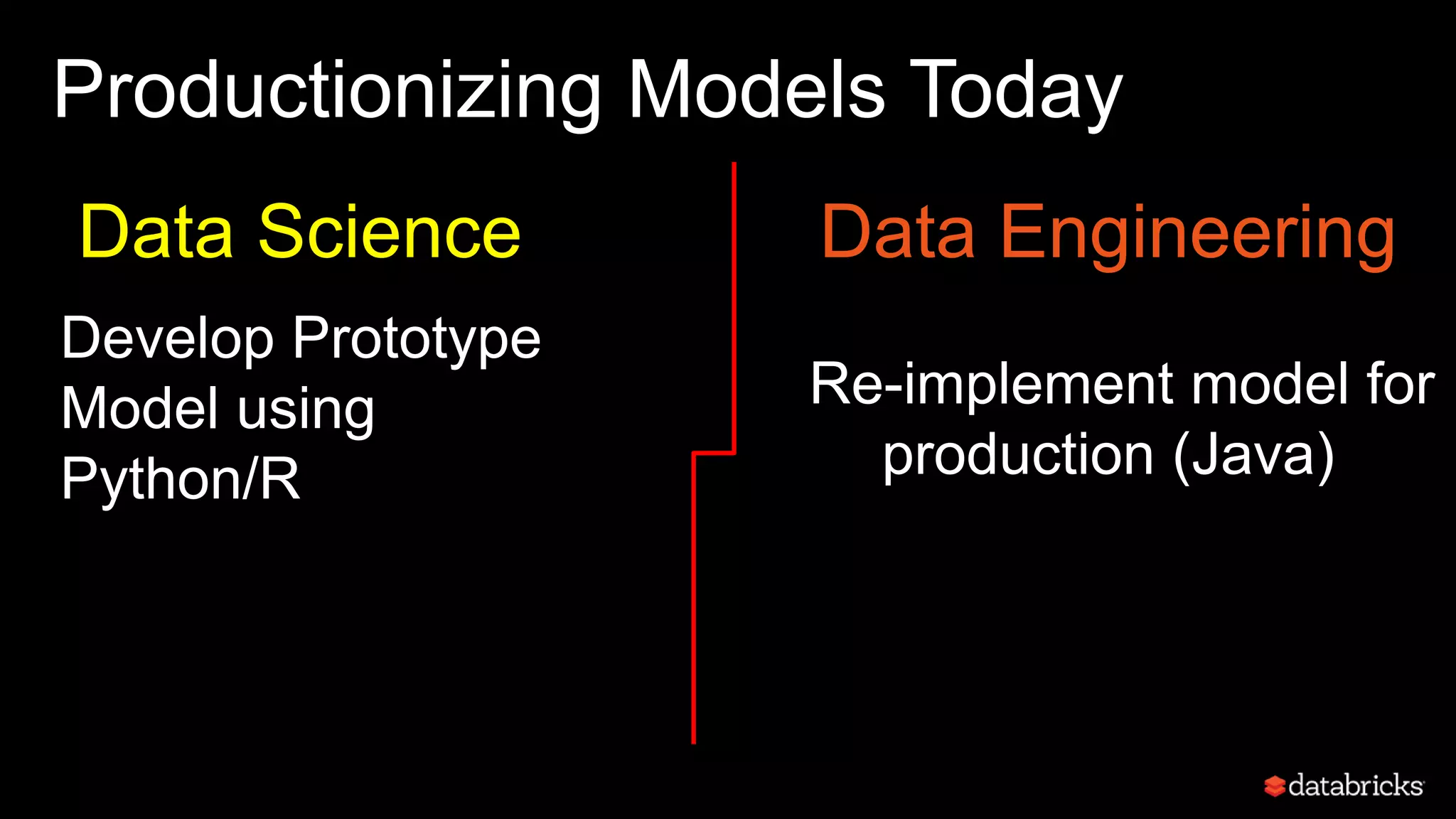 Productionizing Models Today

Data Science

Develop Prototype Model using Python/R

Data Engineering

Re-implement model for production (Java)

databricks